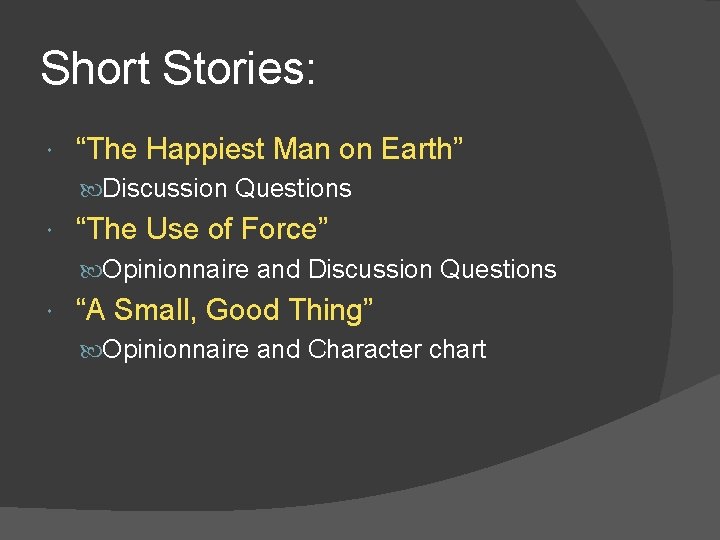 Short Stories:

“The Happiest Man on Earth”

Discussion Questions

“The Use of Force”

Opinionnaire and Discussion Questions

“A Small, Good Thing”

Opinionnaire and Character chart